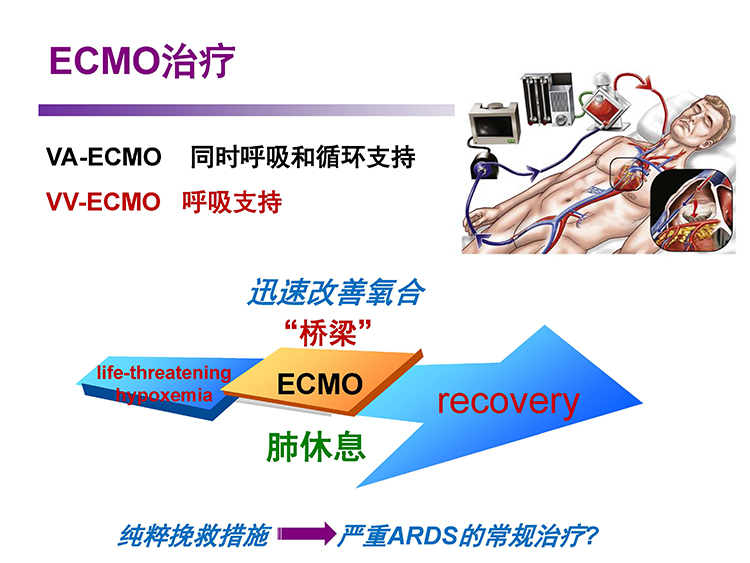 ECMO治疗

VA-ECMO 同时呼吸和循环支持

VV-ECMO 呼吸支持

迅速改善氧合

“桥梁”

life-threatening hypoxemia

ECMO

recovery

肺休息

纯粹挽救措施 严重ARDS的常规治疗?